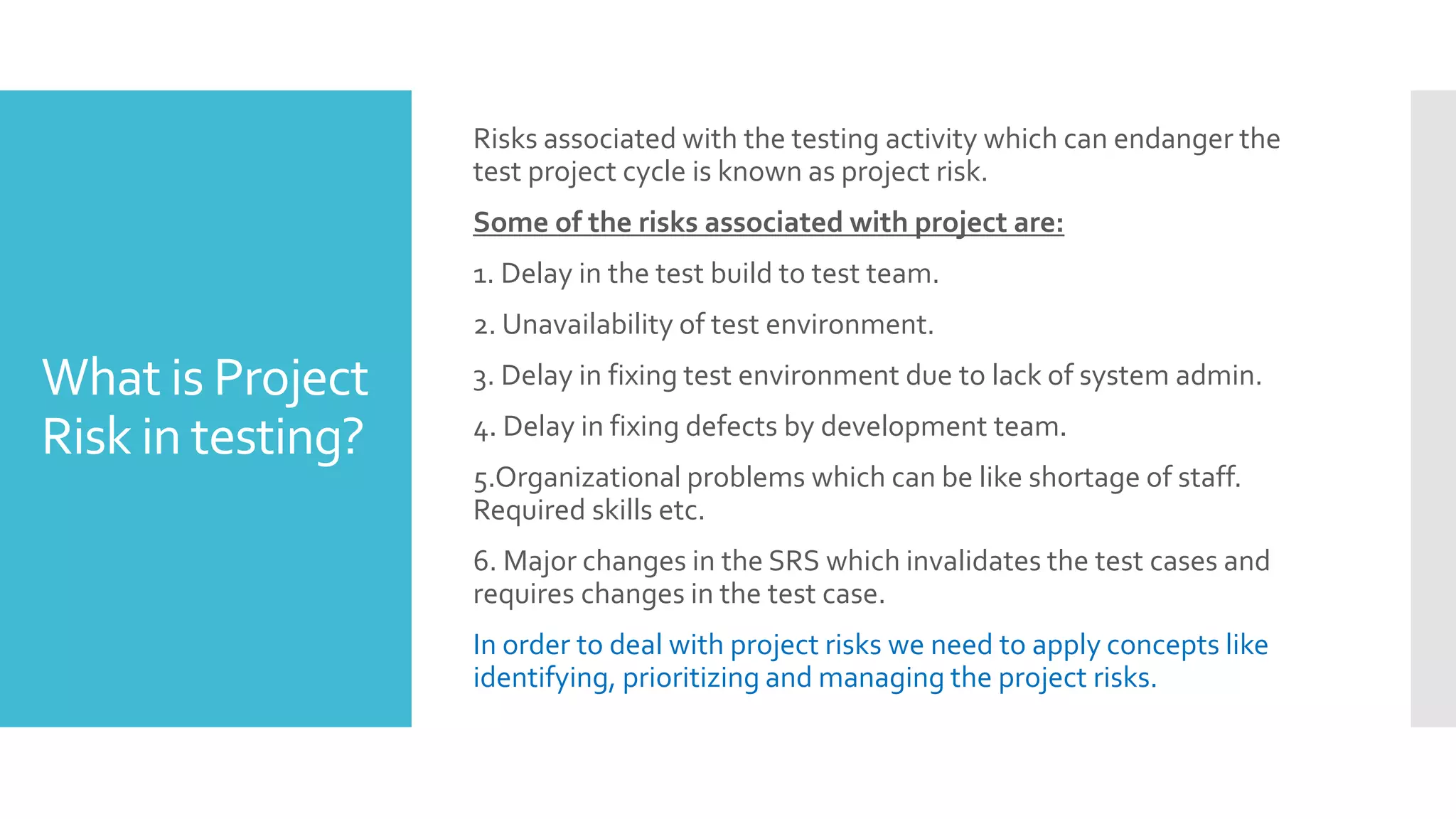 What is Project Risk in testing?

Risks associated with the testing activity which can endanger the test project cycle is known as project risk.

Some of the risks associated with project are:

1. Delay in the test build to test team.

2. Unavailability of test environment.

3. Delay in fixing test environment due to lack of system admin.

4. Delay in fixing defects by development team.

5.Organizational problems which can be like shortage of staff. Required skills etc.

6. Major changes in the SRS which invalidates the test cases and requires changes in the test case.

In order to deal with project risks we need to apply concepts like identifying, prioritizing and managing the project risks.